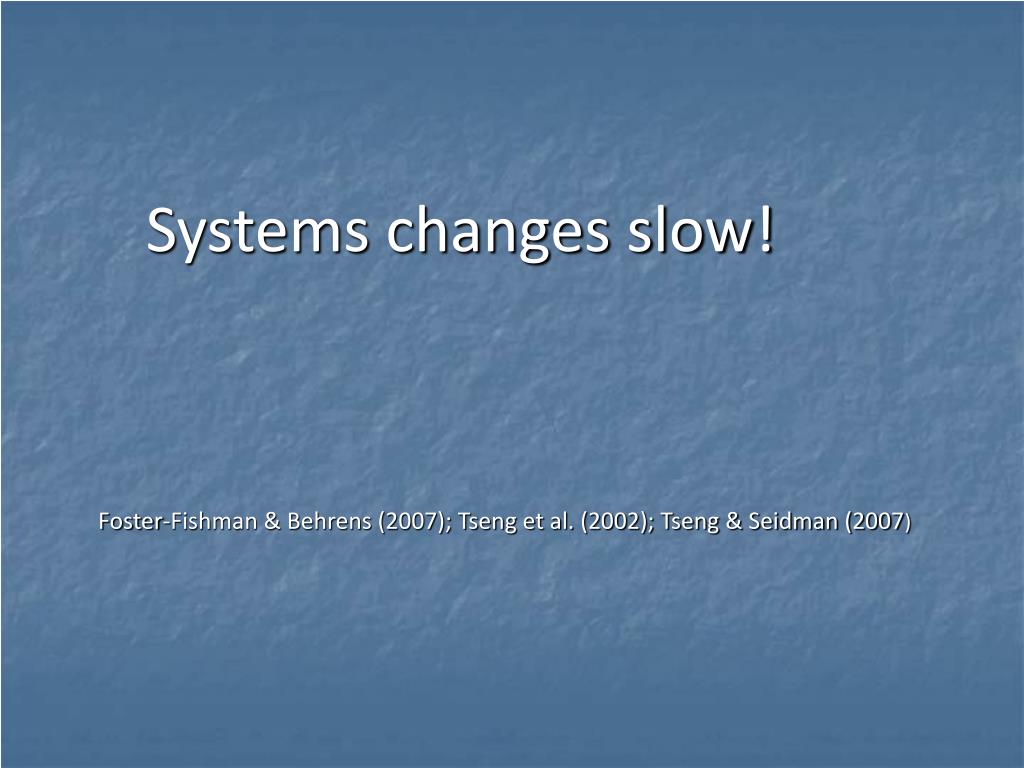 Systems changes slow!

Foster-Fishman & Behrens (2007); Tseng et al. (2002); Tseng & Seidman (2007)